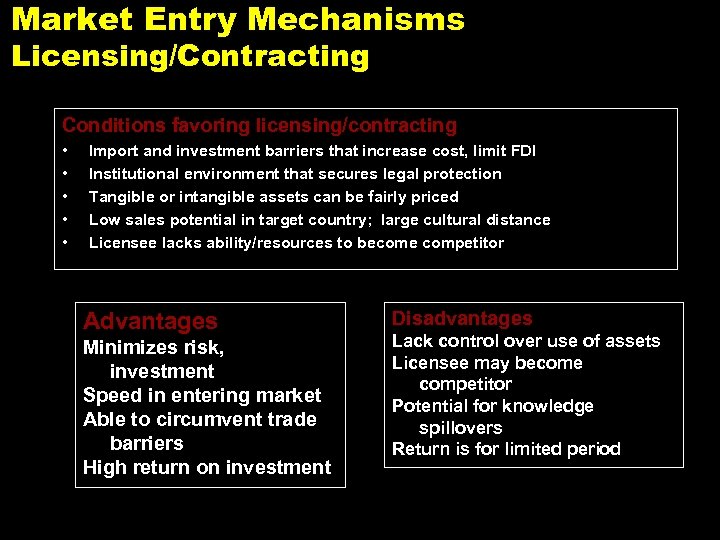 Market Entry Mechanisms
Licensing/Contracting

Conditions favoring licensing/contracting
• Import and investment barriers that increase cost, limit FDI
• Institutional environment that secures legal protection
• Tangible or intangible assets can be fairly priced
• Low sales potential in target country; large cultural distance
• Licensee lacks ability/resources to become competitor

Advantages
Minimizes risk, investment
Speed in entering market
Able to circumvent trade barriers
High return on investment

Disadvantages
Lack control over use of assets
Licensee may become competitor
Potential for knowledge spillovers
Return is for limited period